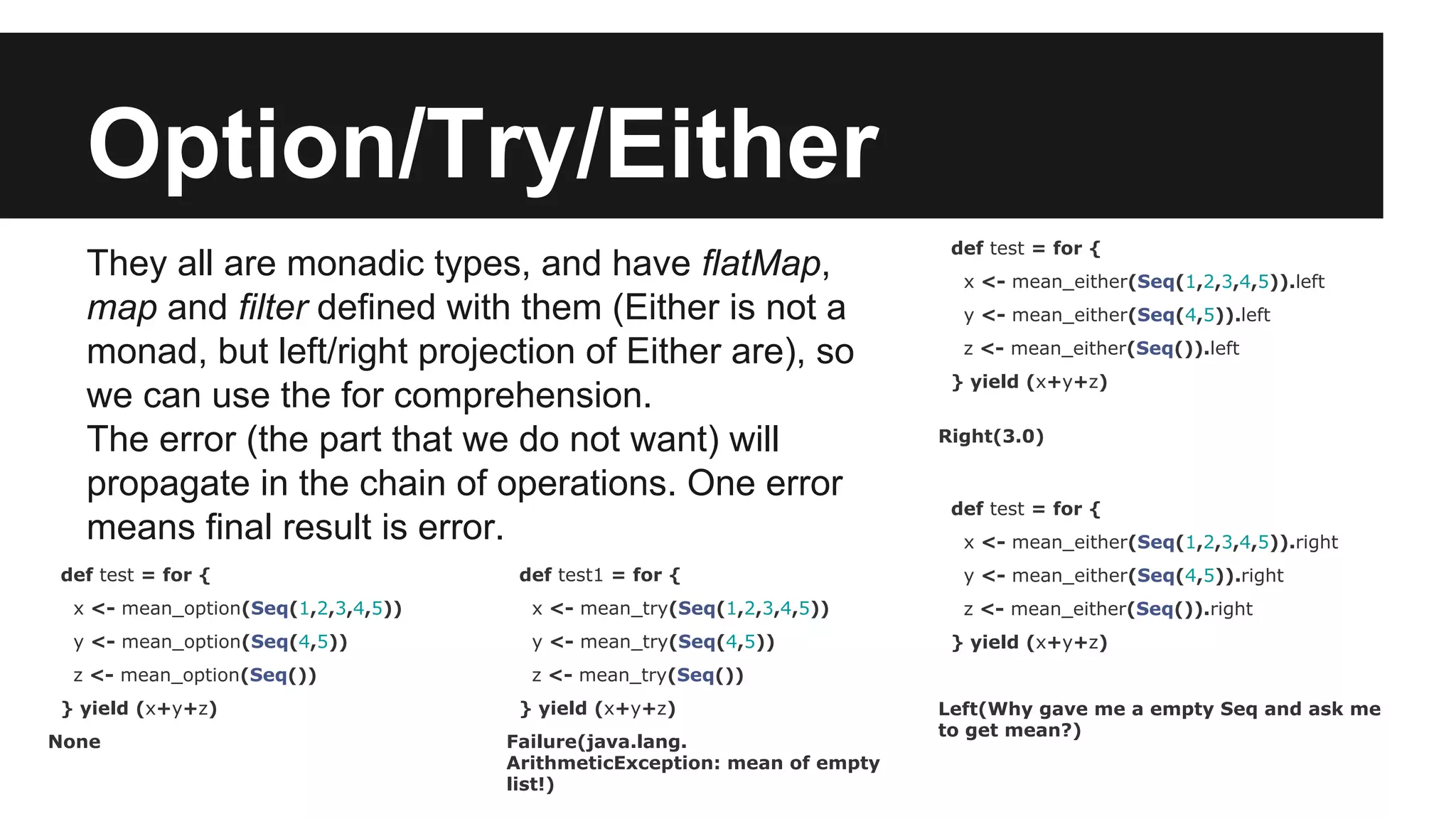 Option/Try/Either

They all are monadic types, and have flatMap, map and filter defined with them (Either is not a monad, but left/right projection of Either are), so we can use the for comprehension.
The error (the part that we do not want) will propagate in the chain of operations. One error means final result is error.

def test = for {
x <- mean_option(Seq(1,2,3,4,5))
y <- mean_option(Seq(4,5))
z <- mean_option(Seq())
} yield (x+y+z)

None

def test1 = for {
x <- mean_try(Seq(1,2,3,4,5))
y <- mean_try(Seq(4,5))
z <- mean_try(Seq())
} yield (x+y+z)

Failure(java.lang.ArithmeticException: mean of empty list!)

def test = for {
x <- mean_either(Seq(1,2,3,4,5)).left
y <- mean_either(Seq(4,5)).left
z <- mean_either(Seq()).left
} yield (x+y+z)

Right(3.0)

def test = for {
x <- mean_either(Seq(1,2,3,4,5)).right
y <- mean_either(Seq(4,5)).right
z <- mean_either(Seq()).right
} yield (x+y+z)

Left(Why gave me a empty Seq and ask me to get mean?)